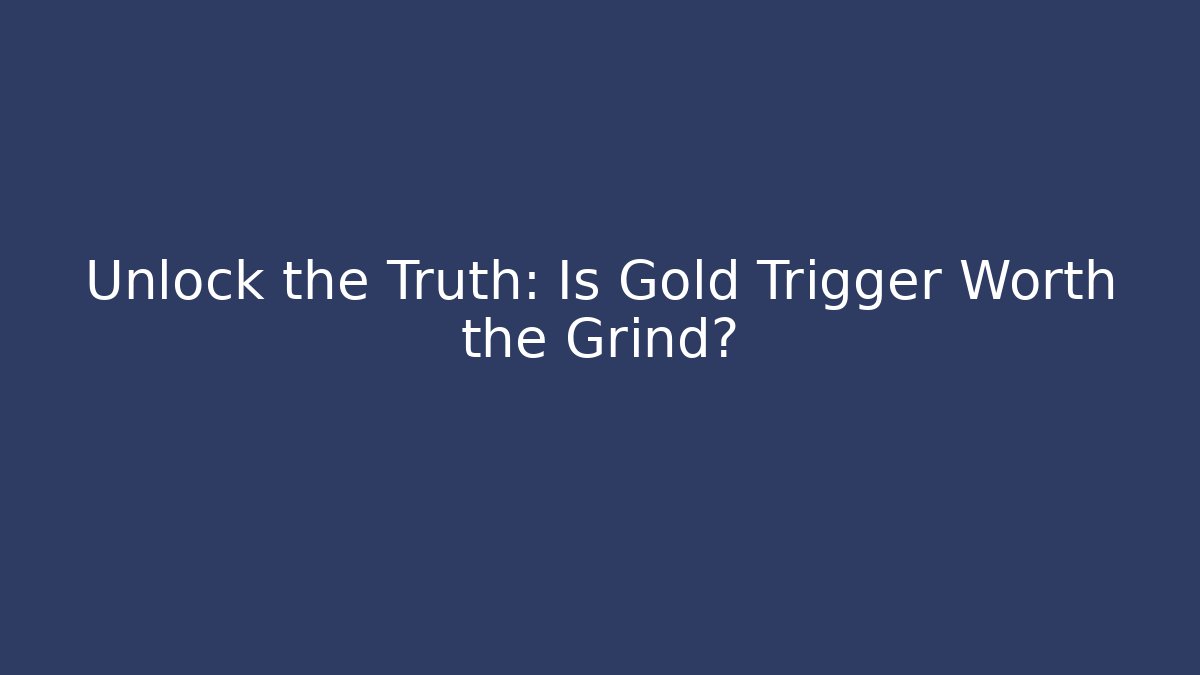 Unlock the Truth: Is Gold Trigger Worth the Grind?